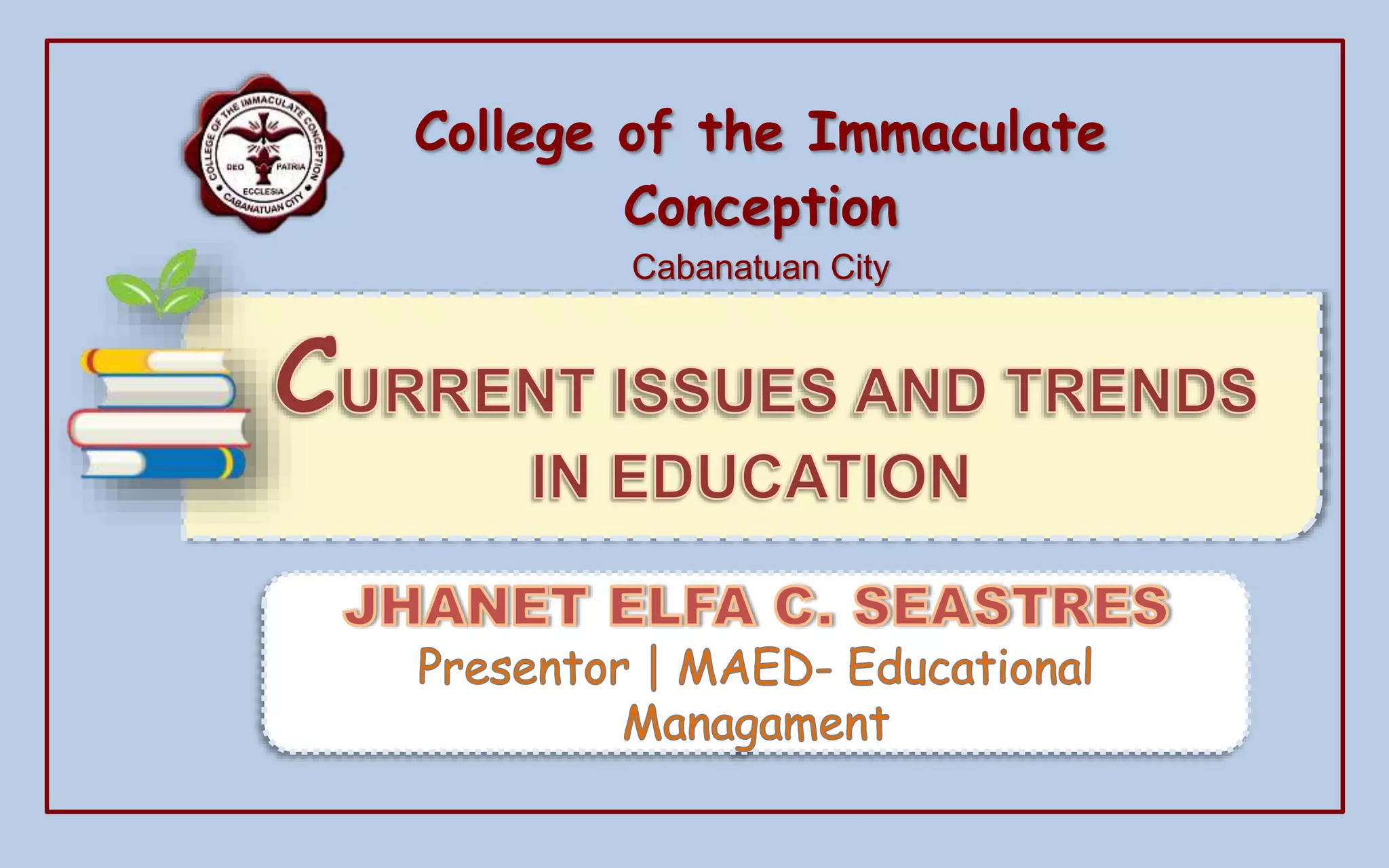 COLLEGE OF THE IMMACULATE CONCEPTION
DEO PATRIA
ECCLESIA
CABANATUAN CITY

College of the Immaculate Conception
Cabanatuan City

CURRENT ISSUES AND TRENDS IN EDUCATION

JHANET ELFA C. SEASTRES
Presentor | MAED- Educational Managament